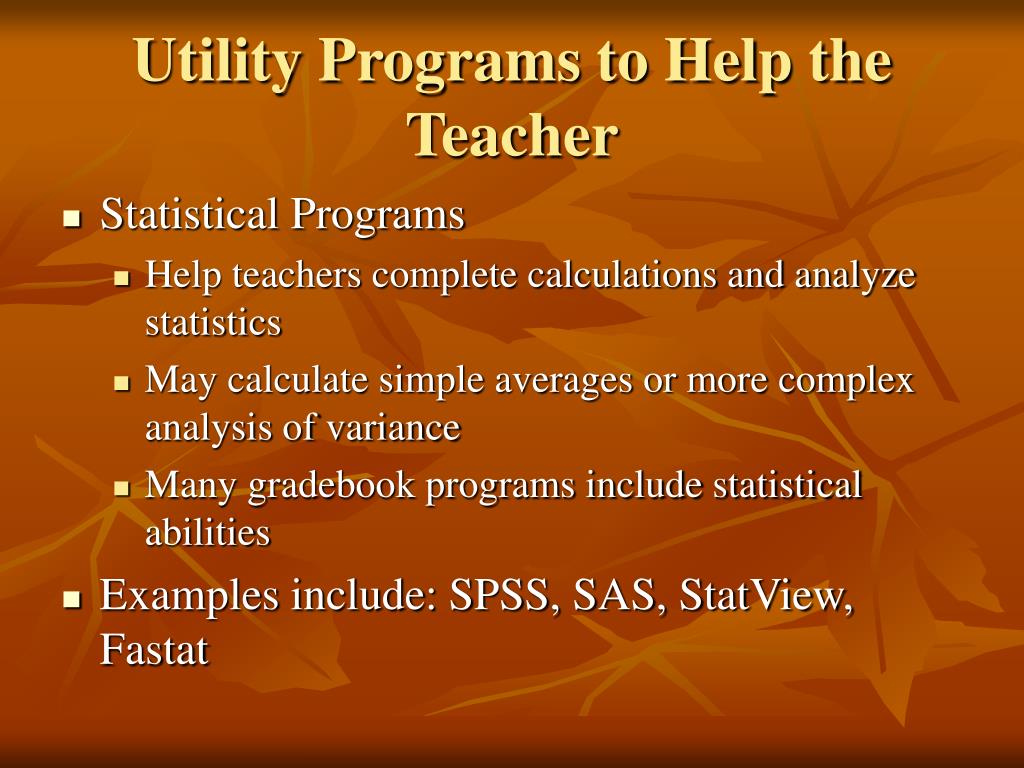 Utility Programs to Help the Teacher

- Statistical Programs
  - Help teachers complete calculations and analyze statistics
  - May calculate simple averages or more complex analysis of variance
  - Many gradebook programs include statistical abilities
- Examples include: SPSS, SAS, StatView, Fastat